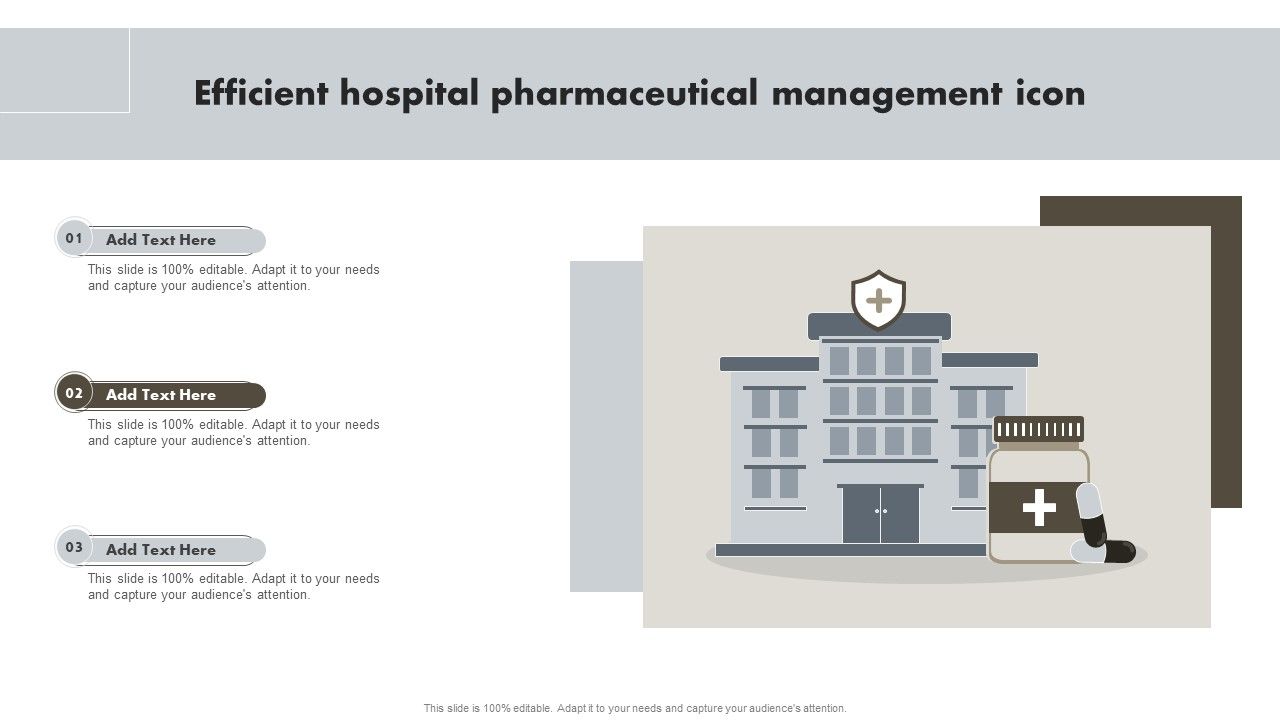 Efficient hospital pharmaceutical management icon

01 Add Text Here

This slide is 100% editable. Adapt it to your needs and capture your audience's attention.

02 Add Text Here

This slide is 100% editable. Adapt it to your needs and capture your audience's attention.

03 Add Text Here

This slide is 100% editable. Adapt it to your needs and capture your audience's attention.

This slide is 100% editable. Adapt it to your needs and capture your audience's attention.